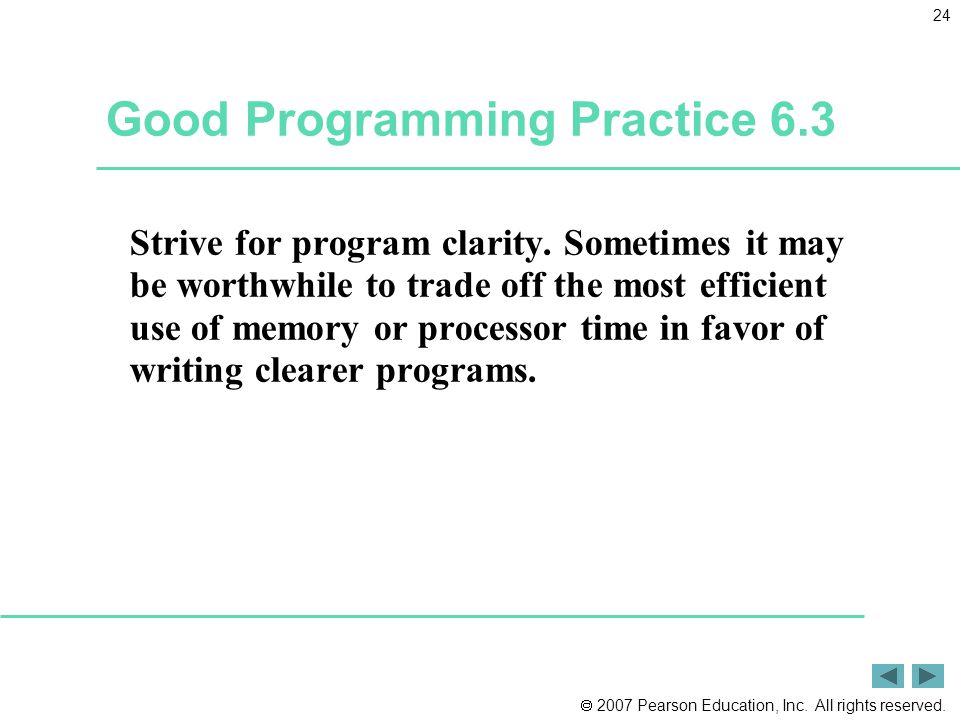 24

Good Programming Practice 6.3

Strive for program clarity. Sometimes it may be worthwhile to trade off the most efficient use of memory or processor time in favor of writing clearer programs.

© 2007 Pearson Education, Inc. All rights reserved.